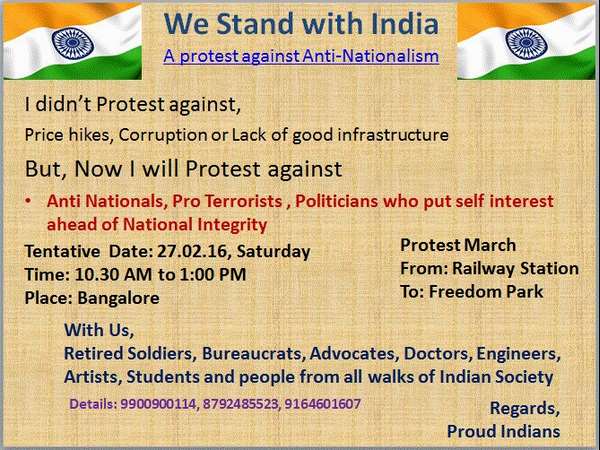 We Stand with India

A protest against Anti-Nationalism

I didn't Protest against,

Price hikes, Corruption or Lack of good infrastructure

But, Now I will Protest against

• Anti Nationals, Pro Terrorists , Politicians who put self interest ahead of National Integrity

Tentative Date: 27.02.16, Saturday
Time: 10.30 AM to 1:00 PM
Place: Bangalore

Protest March
From: Railway Station
To: Freedom Park

With Us,
Retired Soldiers, Bureaucrats, Advocates, Doctors, Engineers, Artists, Students and people from all walks of Indian Society

Details: 9900900114, 8792485523, 9164601607

Regards,
Proud Indians